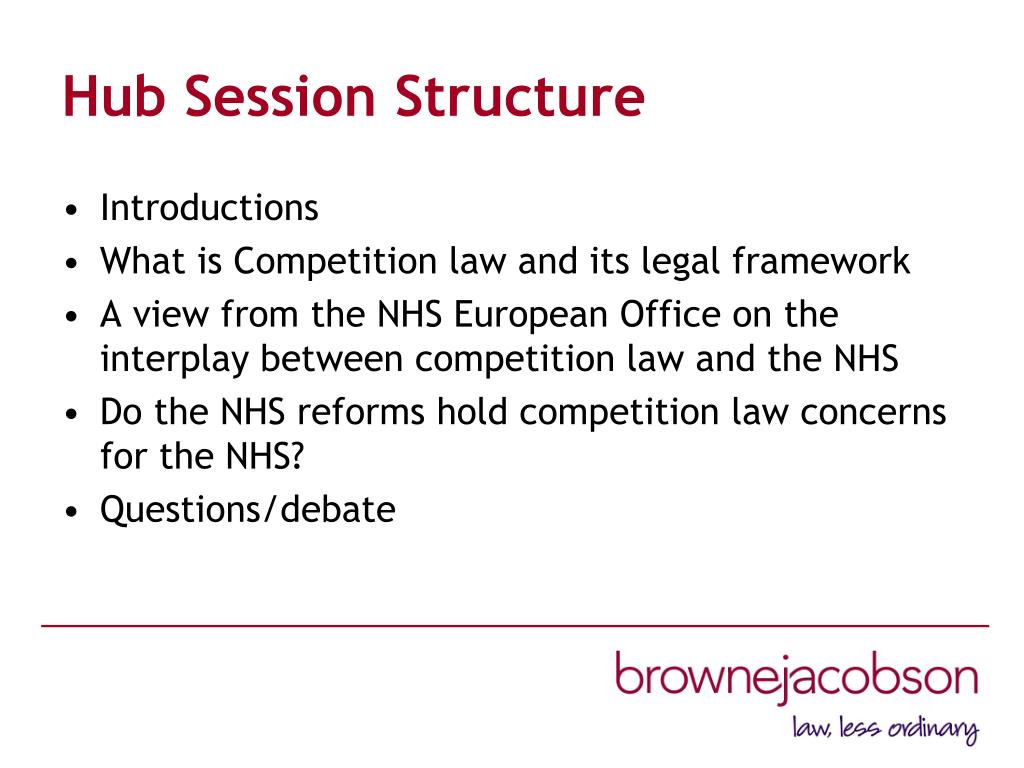 Hub Session Structure

• Introductions
• What is Competition law and its legal framework
• A view from the NHS European Office on the interplay between competition law and the NHS
• Do the NHS reforms hold competition law concerns for the NHS?
• Questions/debate

brownejacobson
law, less ordinary